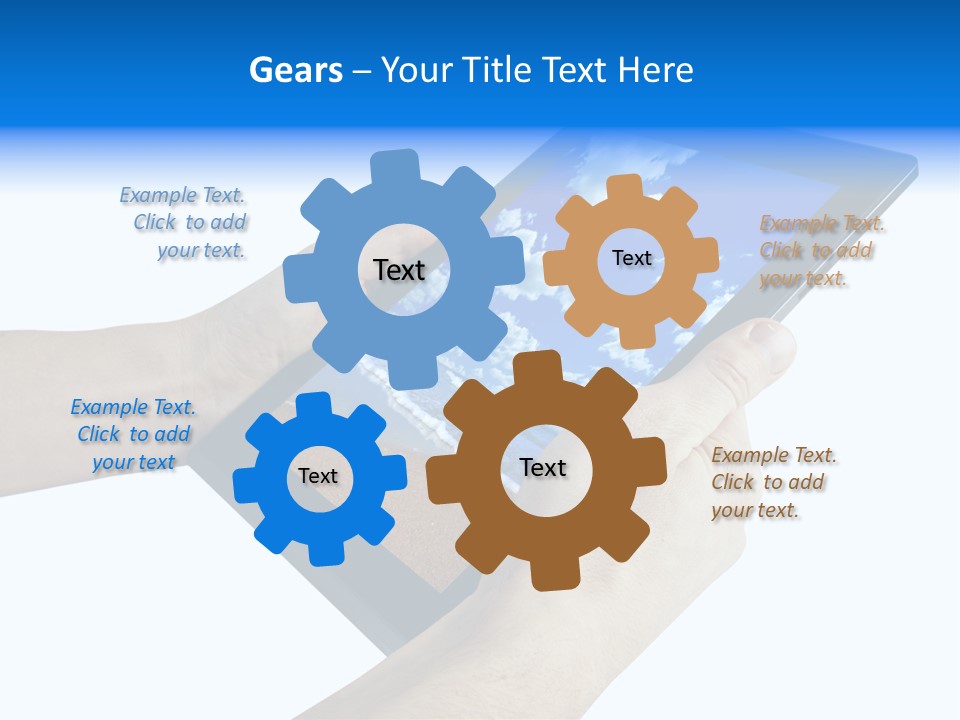 Gears – Your Title Text Here

Example Text. Click to add your text.

Text

Text

Example Text. Click to add your text.

Example Text. Click to add your text

Text

Text

Example Text. Click to add your text.